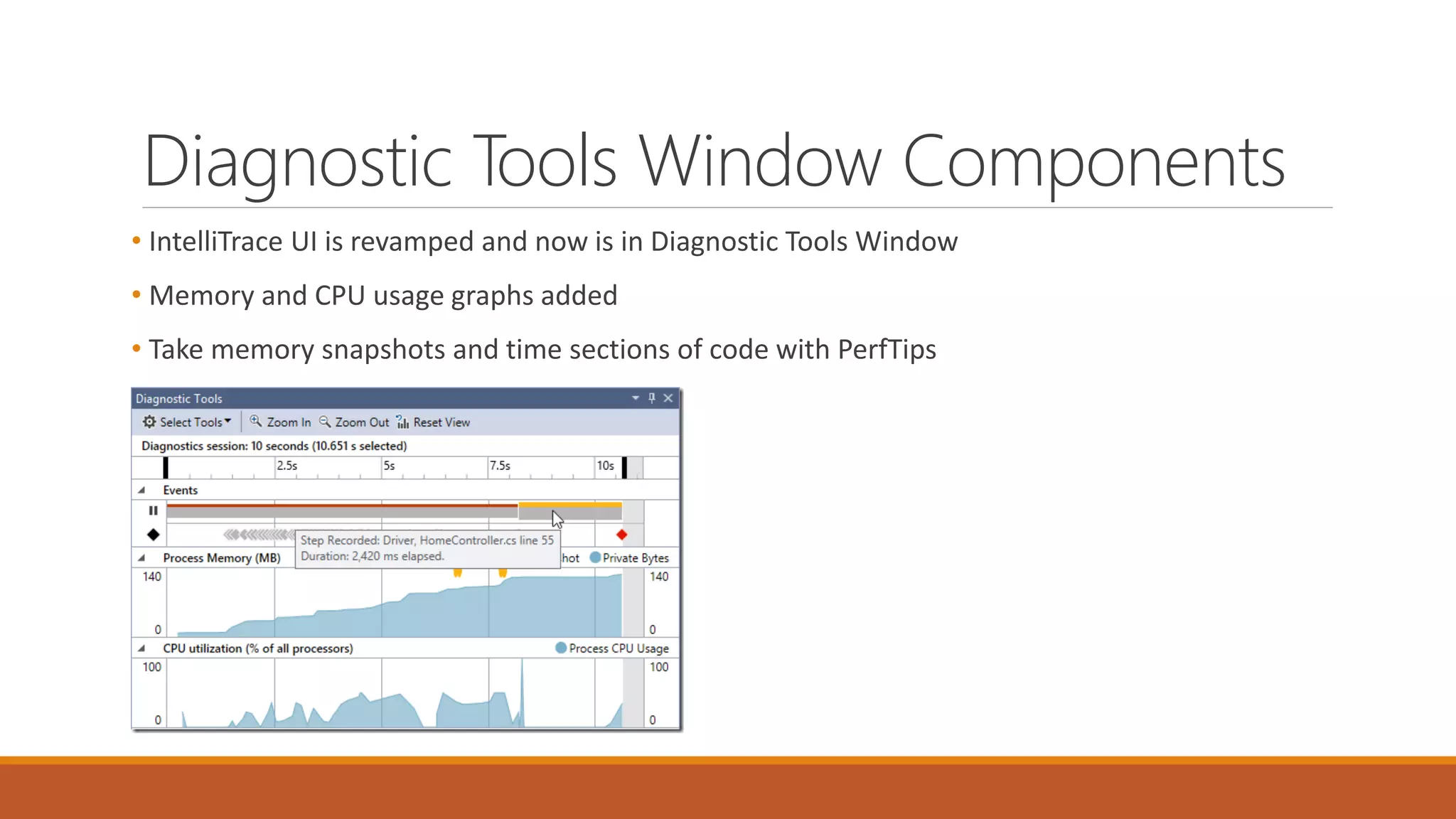 Diagnostic Tools Window Components

• IntelliTrace UI is revamped and now is in Diagnostic Tools Window

• Memory and CPU usage graphs added

• Take memory snapshots and time sections of code with PerfTips

Diagnostic Tools

Select Tools ▾ Zoom In Zoom Out Reset View

Diagnostics session: 10 seconds (10.651 s selected)

2.5s 5s 7.5s 10s

Events

Step Recorded: Driver, HomeController.cs line 55
Duration: 2,420 ms elapsed.

Process Memory (MB) hot Private Bytes

140 140

0 0

CPU utilization (% of all processors) Process CPU Usage

100 100

0 0